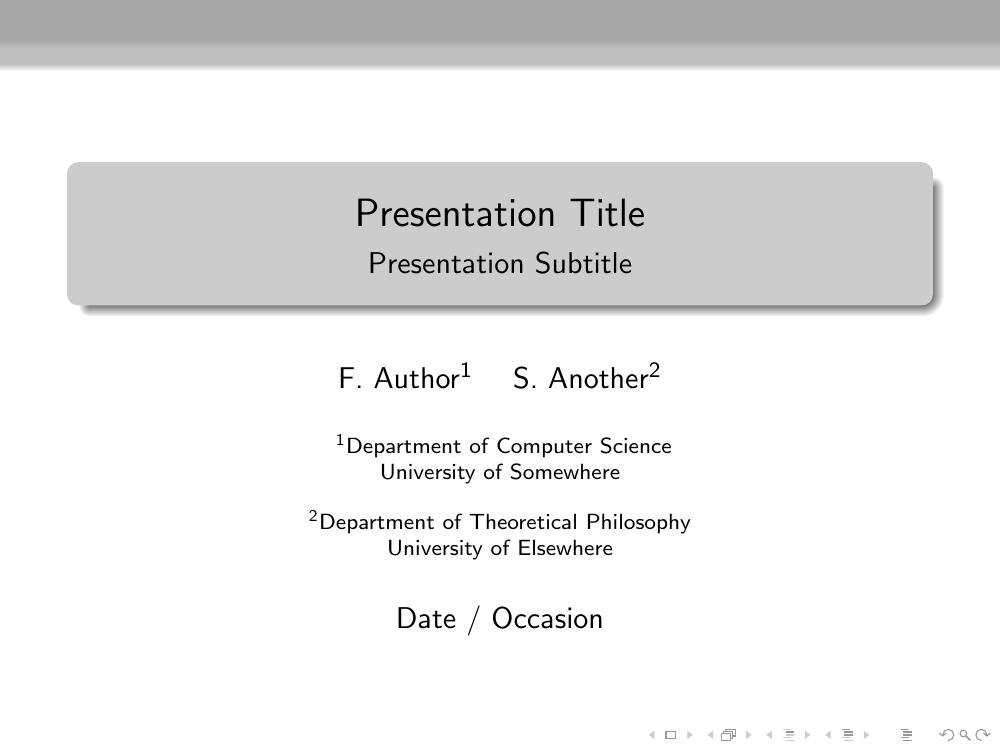 Presentation Title
Presentation Subtitle

F. Author$^1$ S. Another$^2$

$^1$Department of Computer Science
University of Somewhere

$^2$Department of Theoretical Philosophy
University of Elsewhere

Date / Occasion